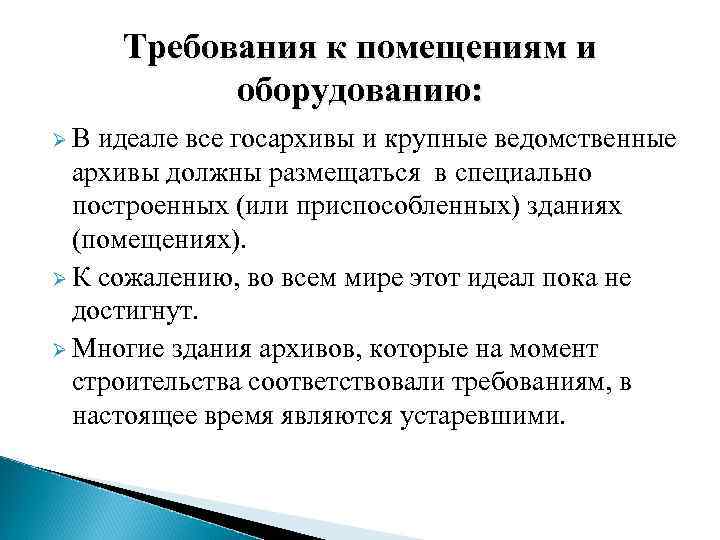 Требования к помещениям и оборудованию:

➢ В идеале все госархивы и крупные ведомственные архивы должны размещаться в специально построенных (или приспособленных) зданиях (помещениях).

➢ К сожалению, во всем мире этот идеал пока не достигнут.

➢ Многие здания архивов, которые на момент строительства соответствовали требованиям, в настоящее время являются устаревшими.